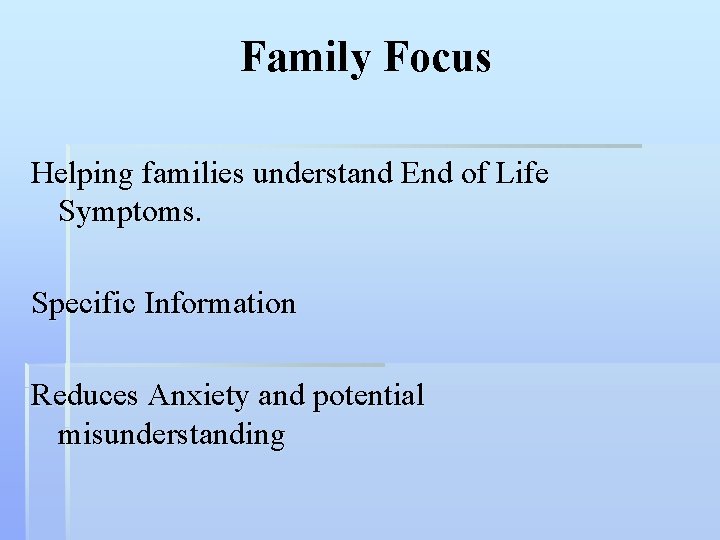 Family Focus

Helping families understand End of Life Symptoms.

Specific Information

Reduces Anxiety and potential misunderstanding